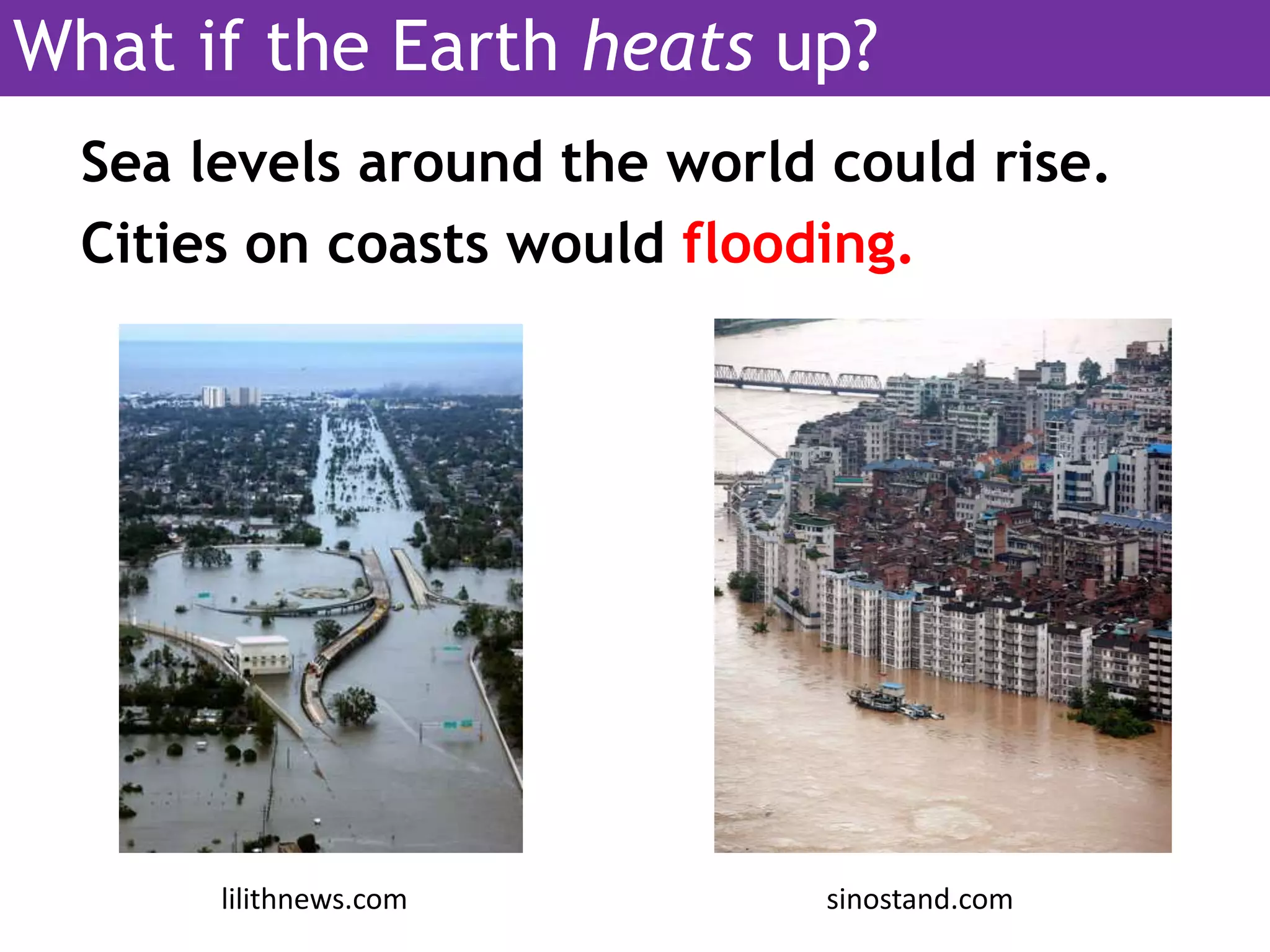 What if the Earth heats up?

Sea levels around the world could rise.

Cities on coasts would flooding.

lilithnews.com

sinostand.com